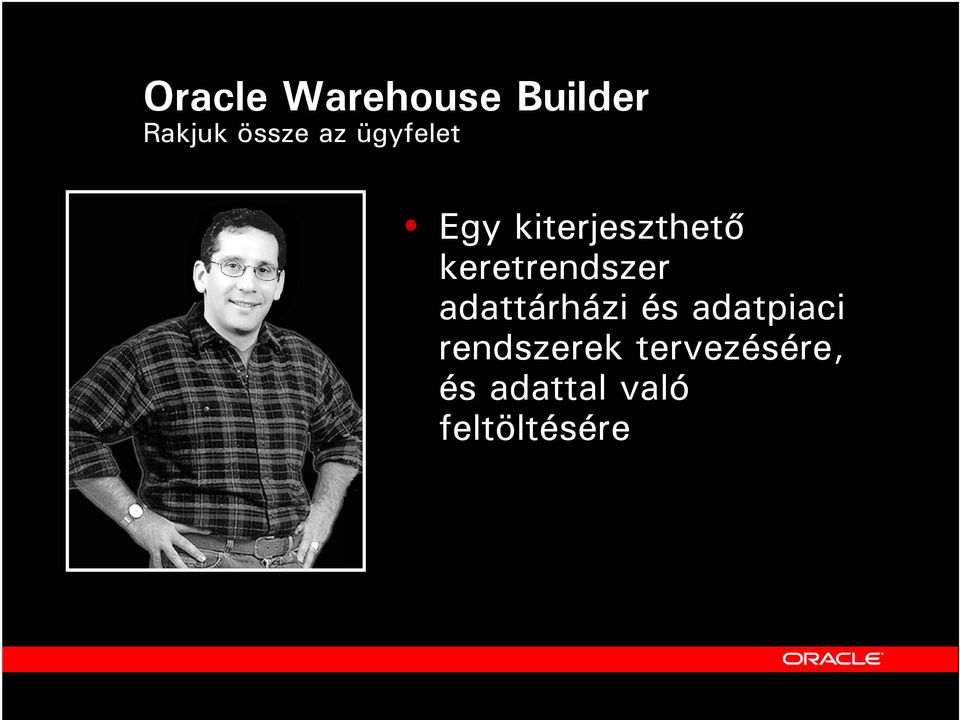 Oracle Warehouse Builder
Rakjuk össze az ügyfelet

• Egy kiterjeszthető keretrendszer adattárházi és adatpiaci rendszerek tervezésére, és adattal való feltöltésére

ORACLE